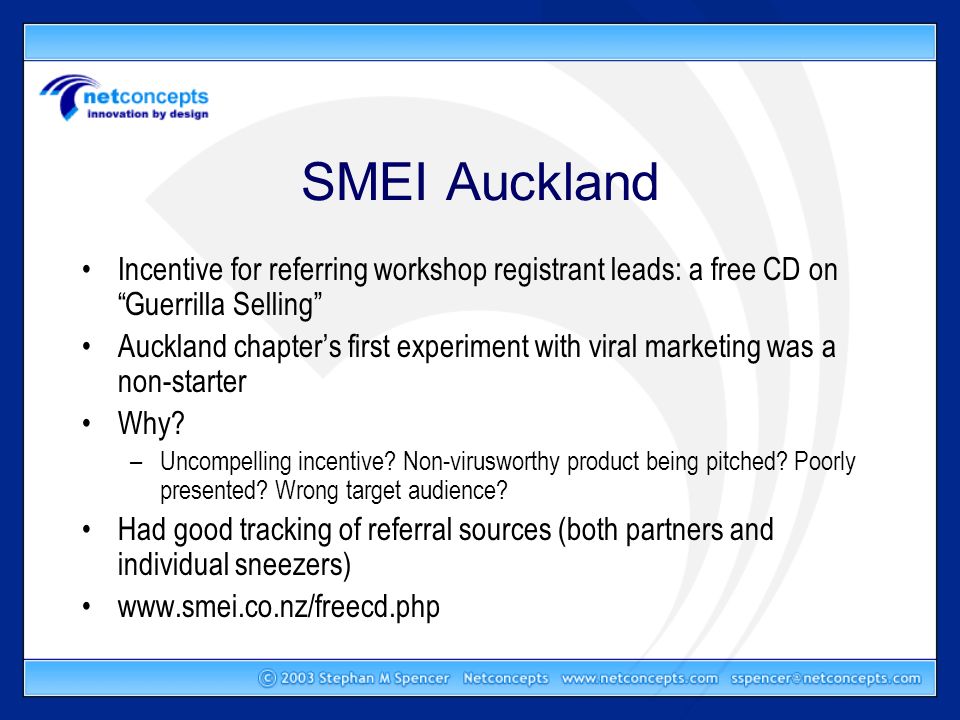 netconcepts
innovation by design

SMEI Auckland

• Incentive for referring workshop registrant leads: a free CD on “Guerrilla Selling”
• Auckland chapter’s first experiment with viral marketing was a non-starter
• Why?
– Uncompelling incentive? Non-virusworthy product being pitched? Poorly presented? Wrong target audience?
• Had good tracking of referral sources (both partners and individual sneezers)
• www.smei.co.nz/freecd.php

© 2003 Stephan M Spencer Netconcepts www.netconcepts.com sspencer@netconcepts.com